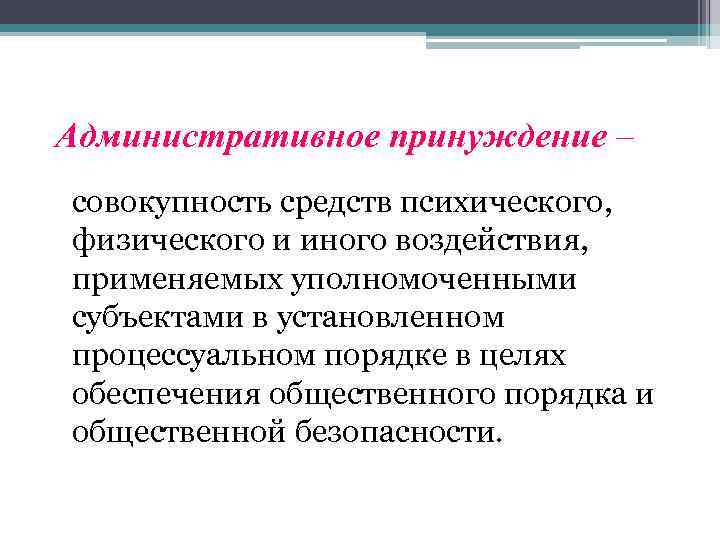 Административное принуждение –

совокупность средств психического, физического и иного воздействия, применяемых уполномоченными субъектами в установленном процессуальном порядке в целях обеспечения общественного порядка и общественной безопасности.